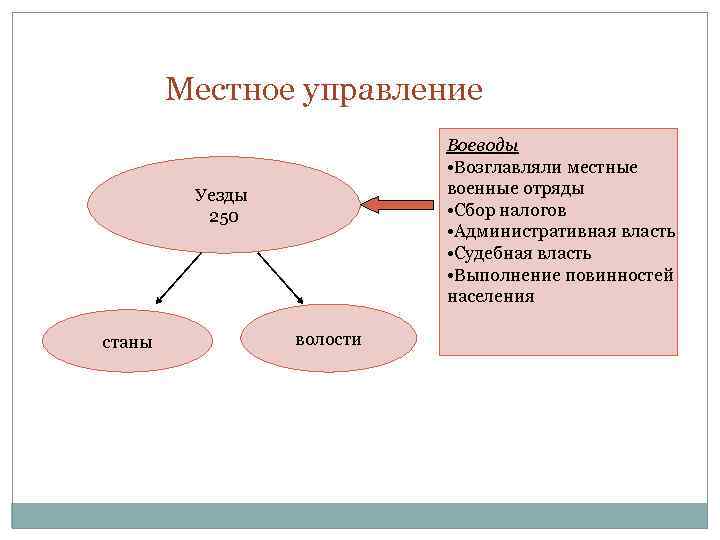 Местное управление

Уезды
250

станы

волости

Воеводы
•Возглавляли местные военные отряды
•Сбор налогов
•Административная власть
•Судебная власть
•Выполнение повинностей населения